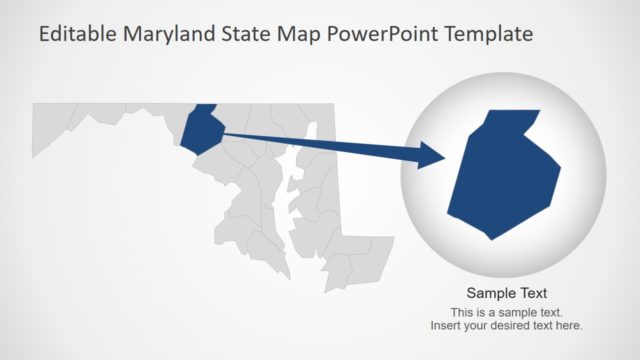 Editable Maryland State Map PowerPoint Template

Sample Text

This is a sample text. Insert your desired text here.